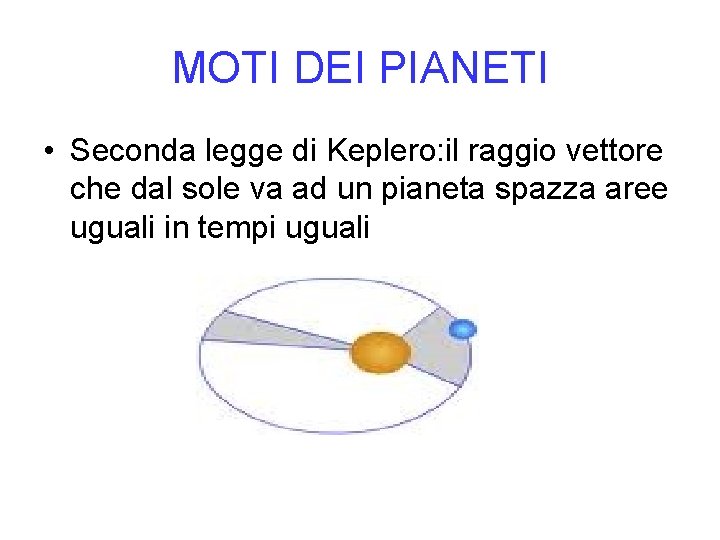 MOTI DEI PIANETI

• Seconda legge di Keplero:il raggio vettore che dal sole va ad un pianeta spazza aree uguali in tempi uguali